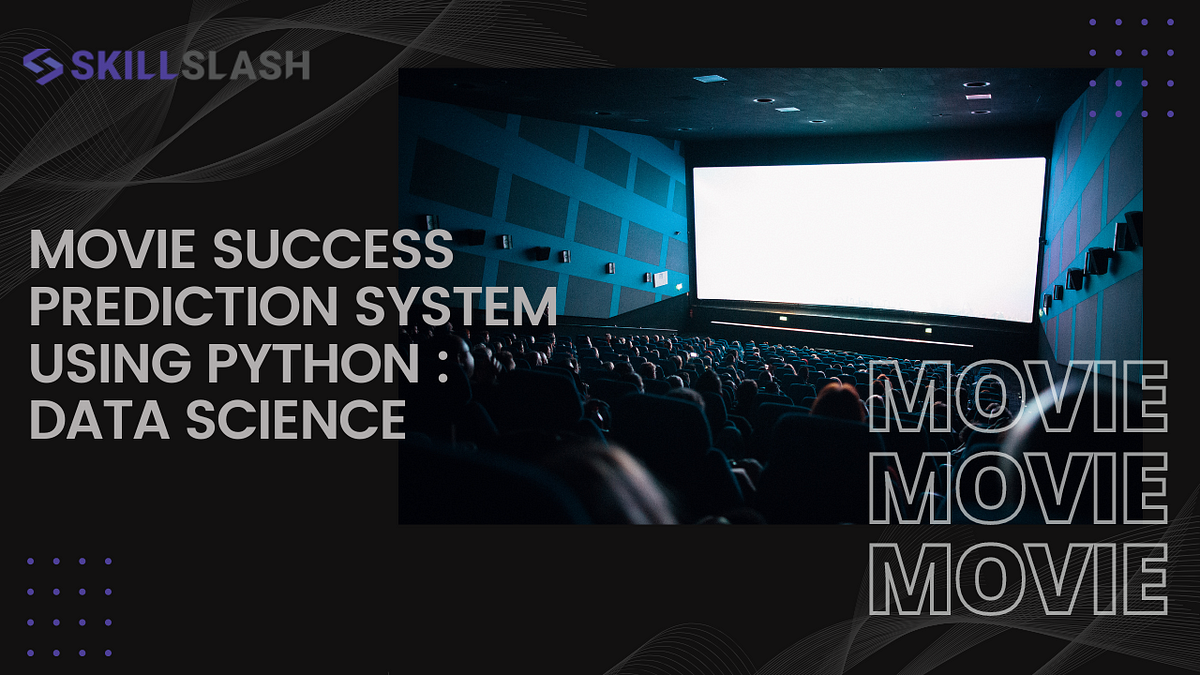 SKILLSLASH

MOVIE SUCCESS PREDICTION SYSTEM USING PYTHON : DATA SCIENCE

MOVIE
MOVIE
MOVIE